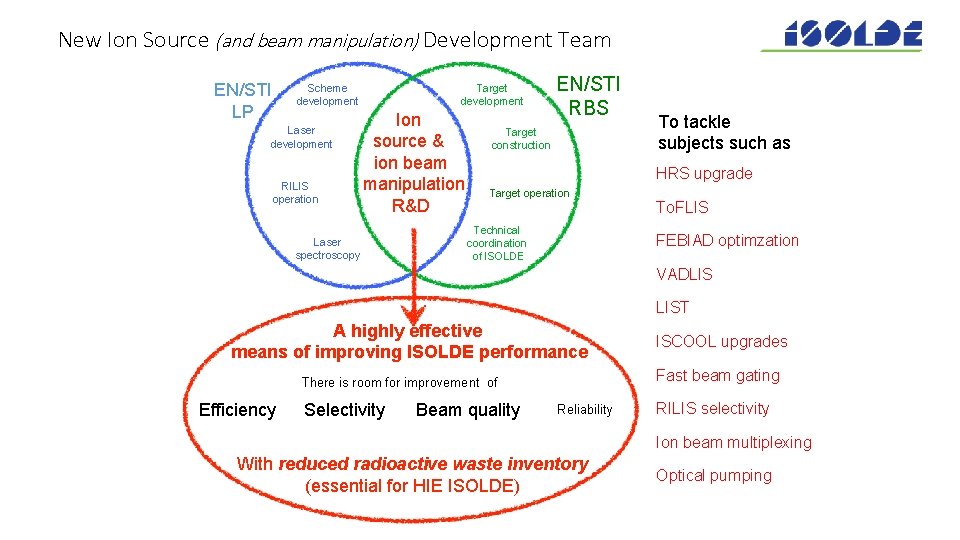 New Ion Source (and beam manipulation) Development Team

ISOLDE

EN/STI LP

Scheme development

Laser development

RILIS operation

Laser spectroscopy

Ion source & ion beam manipulation R&D

Target development

EN/STI RBS

Target construction

Target operation

Technical coordination of ISOLDE

A highly effective means of improving ISOLDE performance

There is room for improvement of

Efficiency Selectivity Beam quality Reliability

With reduced radioactive waste inventory (essential for HIE ISOLDE)

To tackle subjects such as

HRS upgrade

ToFLIS

FEBIAD optimzation

VADLIS

LIST

ISCOOL upgrades

Fast beam gating

RILIS selectivity

Ion beam multiplexing

Optical pumping